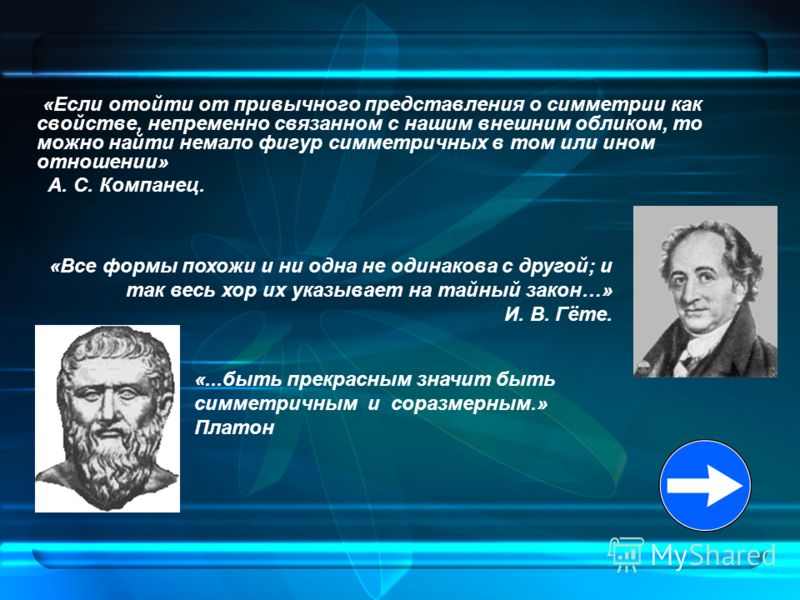 «Если отойти от привычного представления о симметрии как свойстве, непременно связанном с нашим внешним обликом, то можно найти немало фигур симметричных в том или ином отношении»
А. С. Компанец.

«Все формы похожи и ни одна не одинакова с другой; и так весь хор их указывает на тайный закон…»
И. В. Гёте.

«...быть прекрасным значит быть симметричным и соразмерным.»
Платон

MyShared